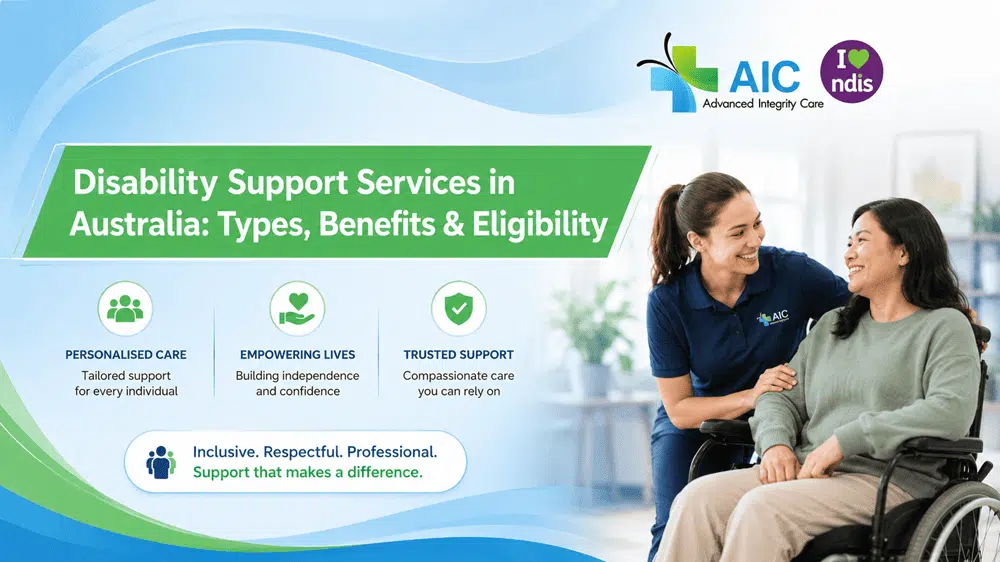 AIC
Advanced Integrity Care

I ndis

Disability Support Services in Australia: Types, Benefits & Eligibility

PERSONALISED CARE
Tailored support for every individual

EMPOWERING LIVES
Building independence and confidence

TRUSTED SUPPORT
Compassionate care you can rely on

Inclusive. Respectful. Professional.
Support that makes a difference.

AIC